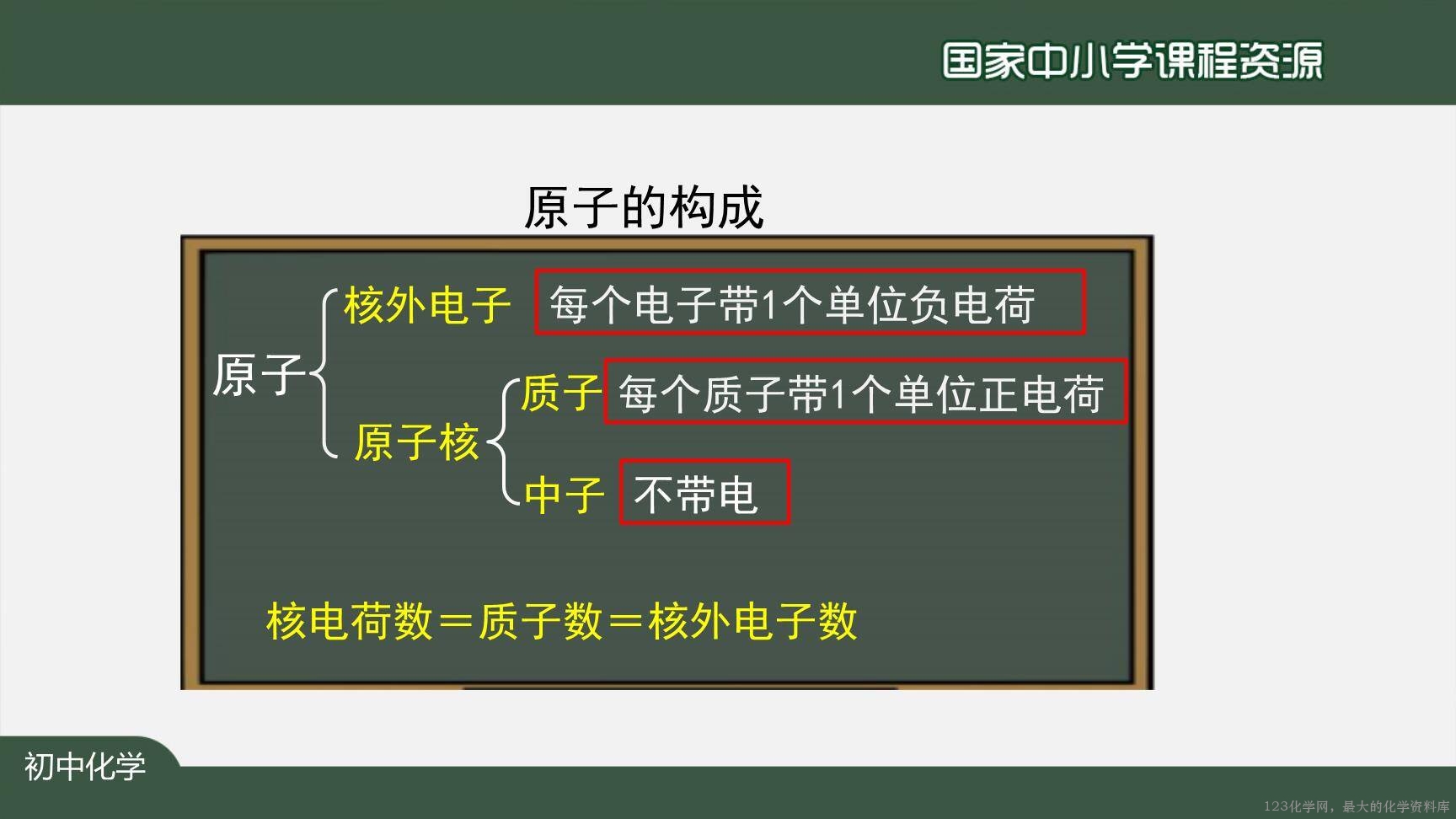 国家中小学课程资源

原子的构成

原子
核外电子 每个电子带1个单位负电荷
原子核
质子 每个质子带1个单位正电荷
中子 不带电

核电荷数＝质子数＝核外电子数

初中化学

123化学网，最大的化学资料库